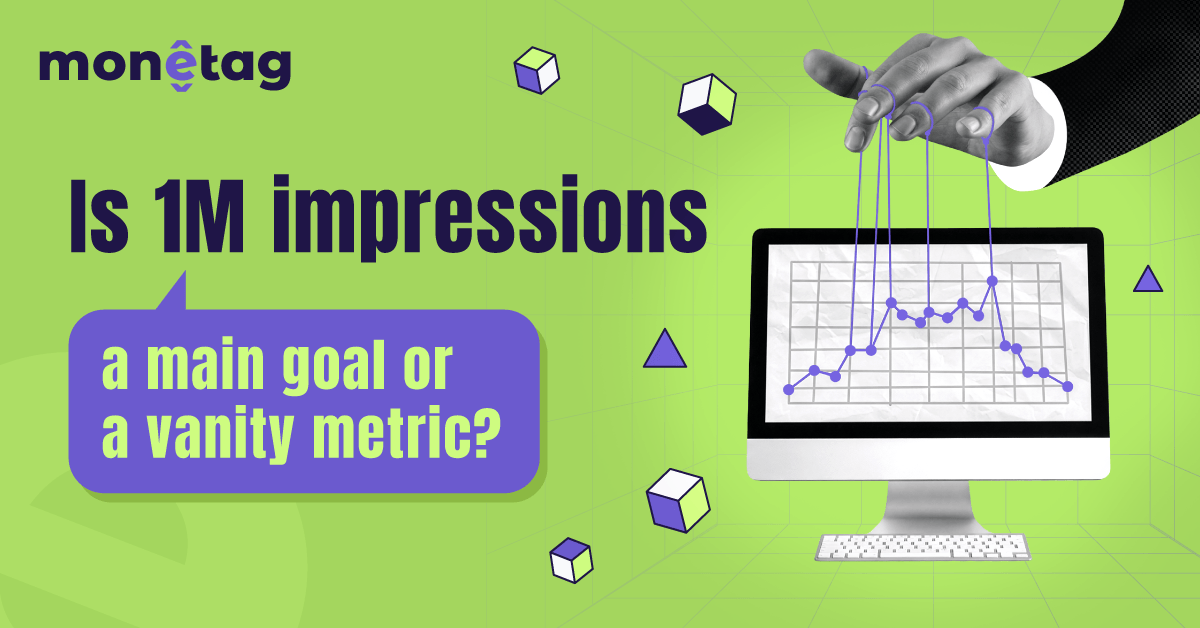 monetag

Is 1M impressions

a main goal or a vanity metric?